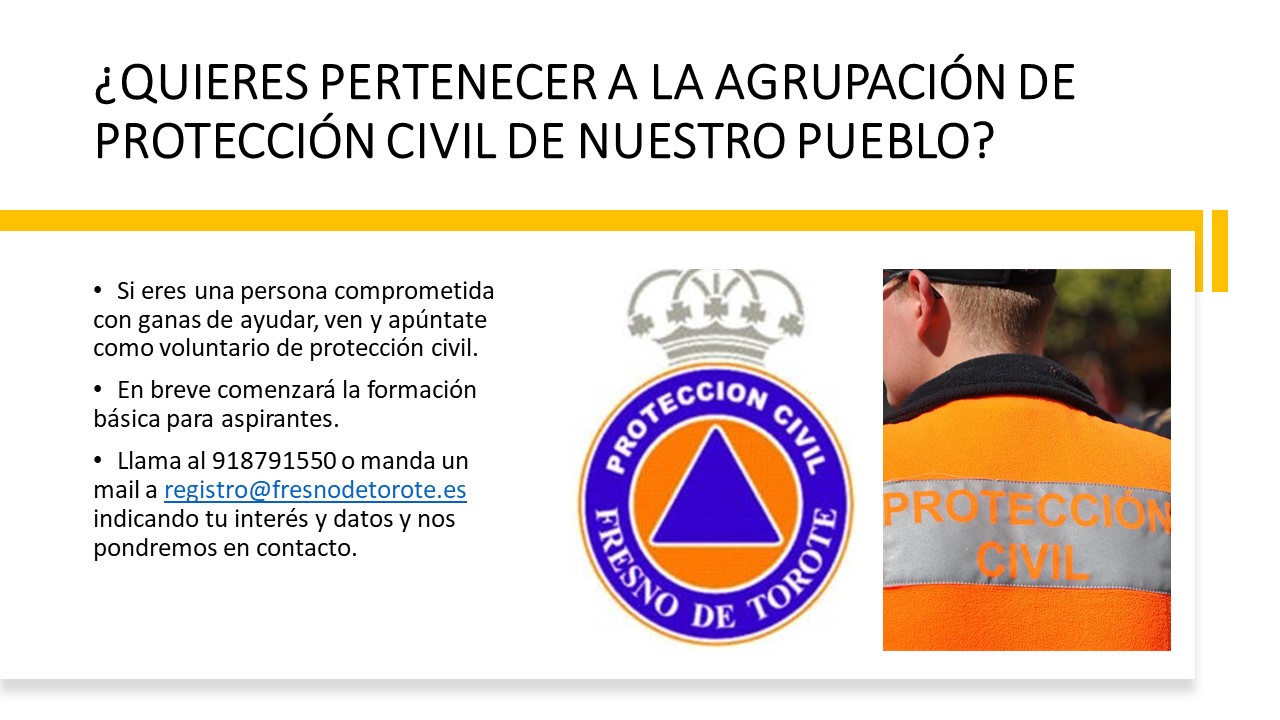 ¿QUIERES PERTENECER A LA AGRUPACIÓN DE PROTECCIÓN CIVIL DE NUESTRO PUEBLO?

• Si eres una persona comprometida con ganas de ayudar, ven y apúntate como voluntario de protección civil.

• En breve comenzará la formación básica para aspirantes.

• Llama al 918791550 o manda un mail a registro@fresnodetorote.es indicando tu interés y datos y nos pondremos en contacto.

PROTECCION CIVIL
FRESNO DE TOROTE

PROTECCIÓN CIVIL